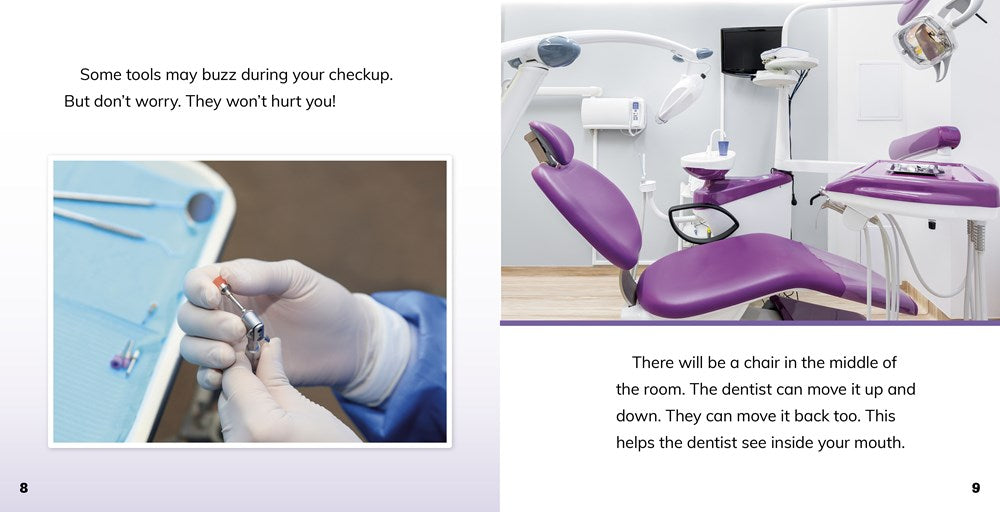 Some tools may buzz during your checkup. But don't worry. They won't hurt you!

8

There will be a chair in the middle of the room. The dentist can move it up and down. They can move it back too. This helps the dentist see inside your mouth.

9